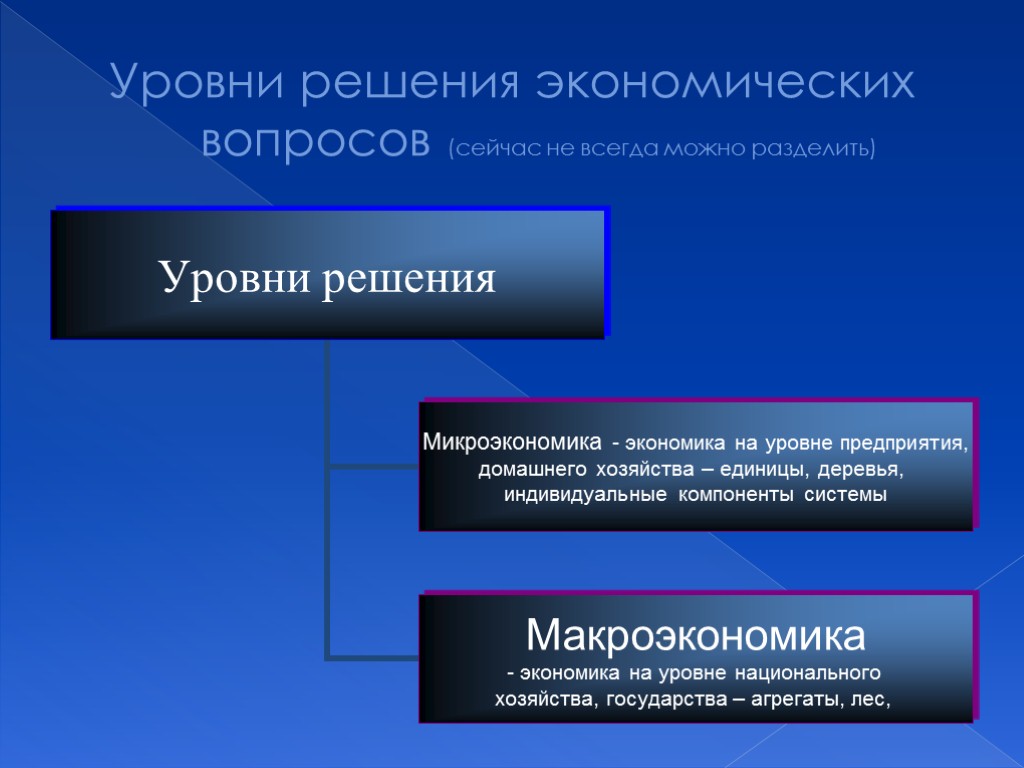 Уровни решения экономических вопросов (сейчас не всегда можно разделить)

Уровни решения

Микроэкономика - экономика на уровне предприятия, домашнего хозяйства – единицы, деревья, индивидуальные компоненты системы

Макроэкономика
- экономика на уровне национального хозяйства, государства – агрегаты, лес,